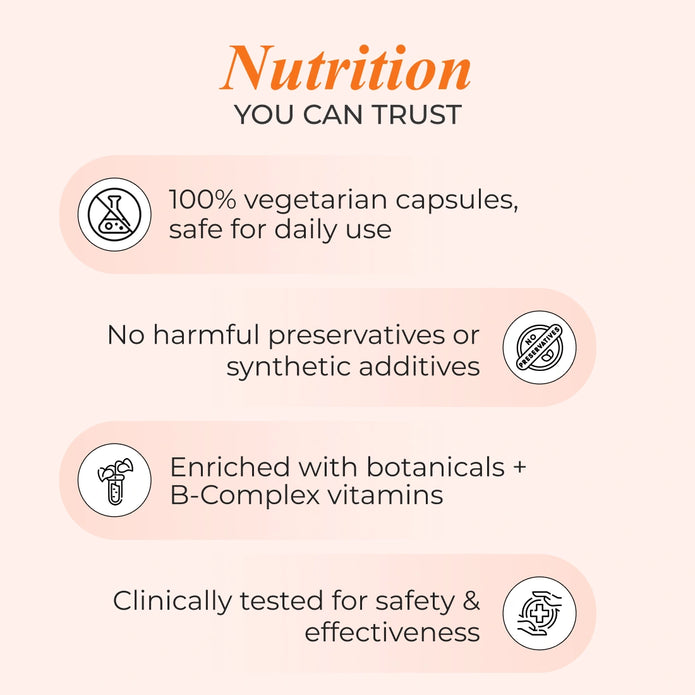 Nutrition
YOU CAN TRUST

100% vegetarian capsules, safe for daily use

No harmful preservatives or synthetic additives

NO PRESERVATIVES

Enriched with botanicals + B-Complex vitamins

Clinically tested for safety & effectiveness